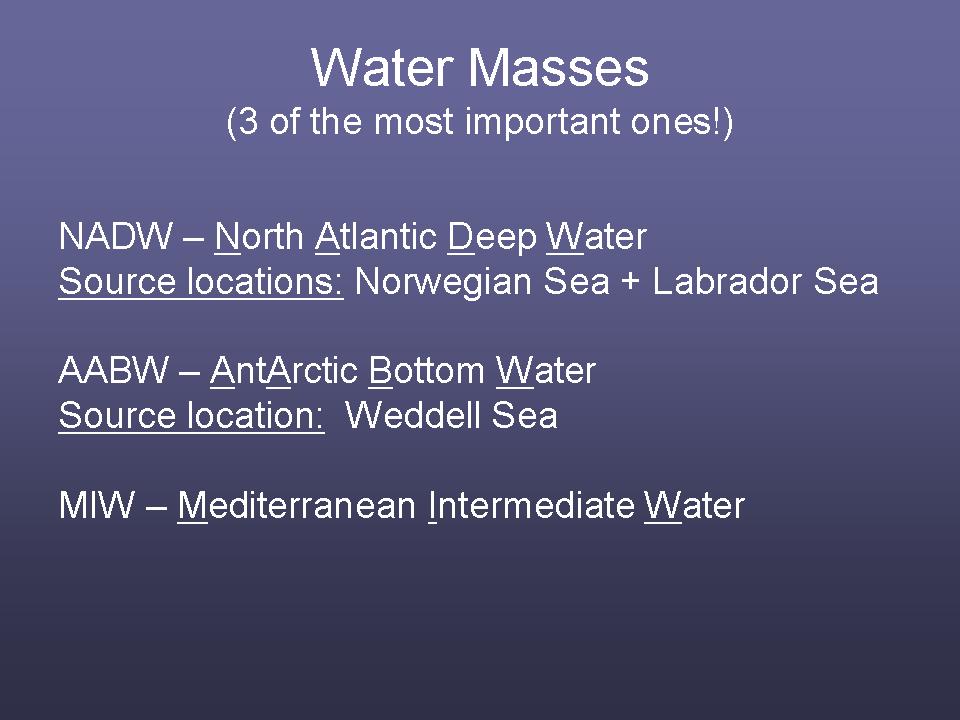 Water Masses
(3 of the most important ones!)

NADW – North Atlantic Deep Water
Source locations: Norwegian Sea + Labrador Sea

AABW – AntArctic Bottom Water
Source location: Weddell Sea

MIW – Mediterranean Intermediate Water